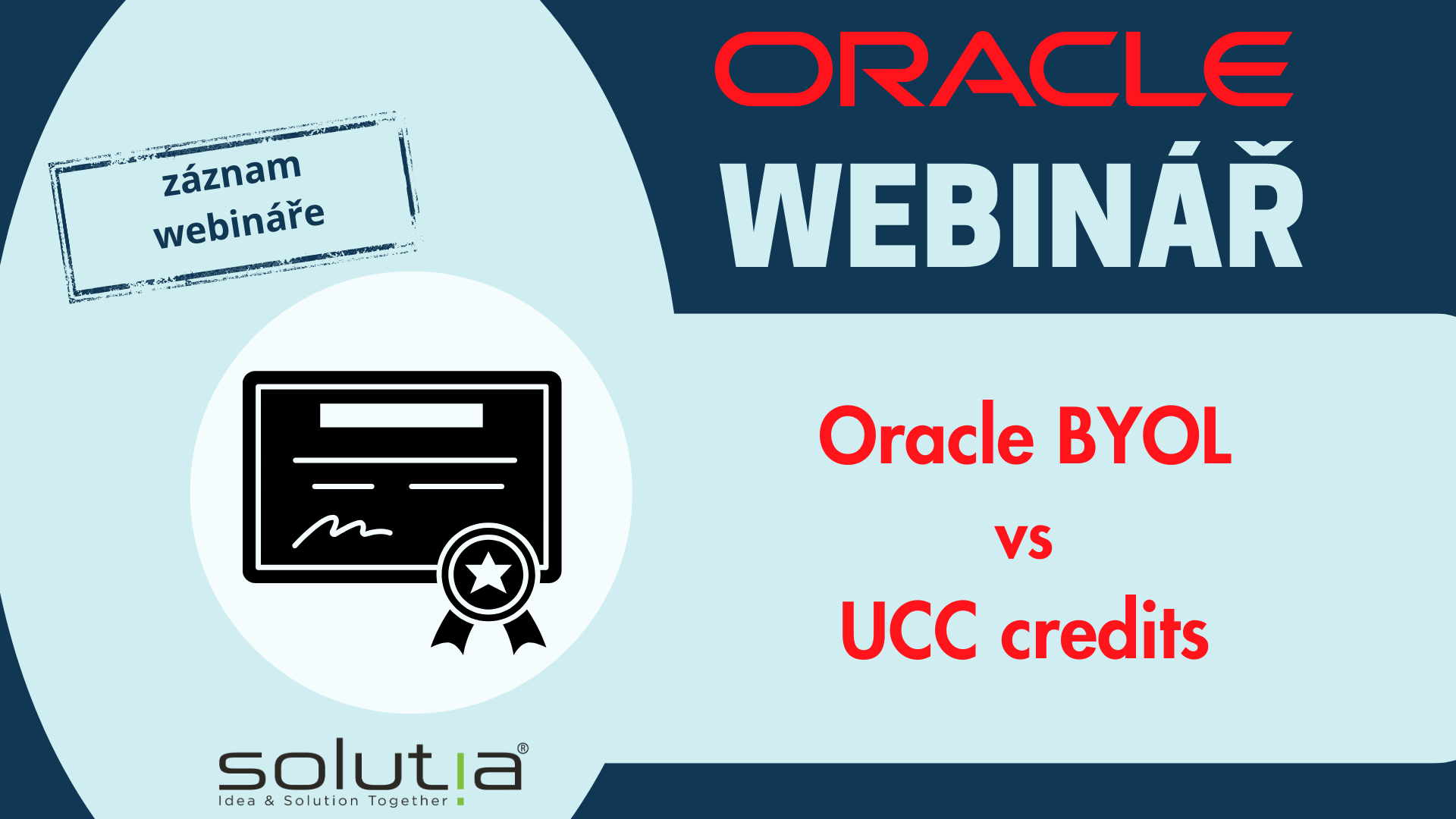 záznam webináře

ORACLE
WEBINÁŘ

Oracle BYOL
vs
UCC credits

solutia®
Idea & Solution Together